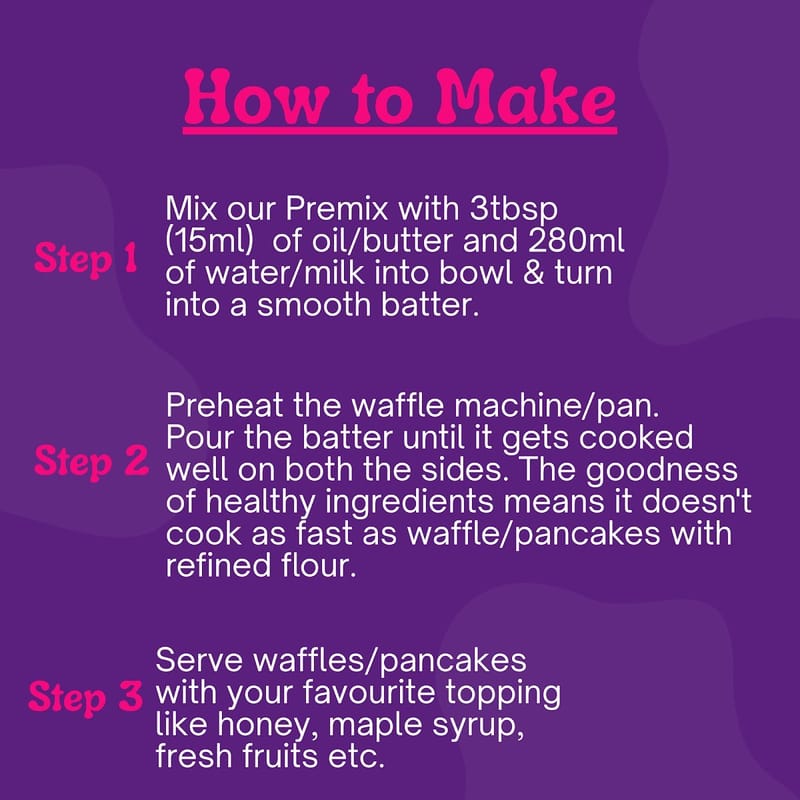 How to Make

Step 1

Mix our Premix with 3tbsp (15ml) of oil/butter and 280ml of water/milk into bowl & turn into a smooth batter.

Step 2

Preheat the waffle machine/pan. Pour the batter until it gets cooked well on both the sides. The goodness of healthy ingredients means it doesn't cook as fast as waffle/pancakes with refined flour.

Step 3

Serve waffles/pancakes with your favourite topping like honey, maple syrup, fresh fruits etc.